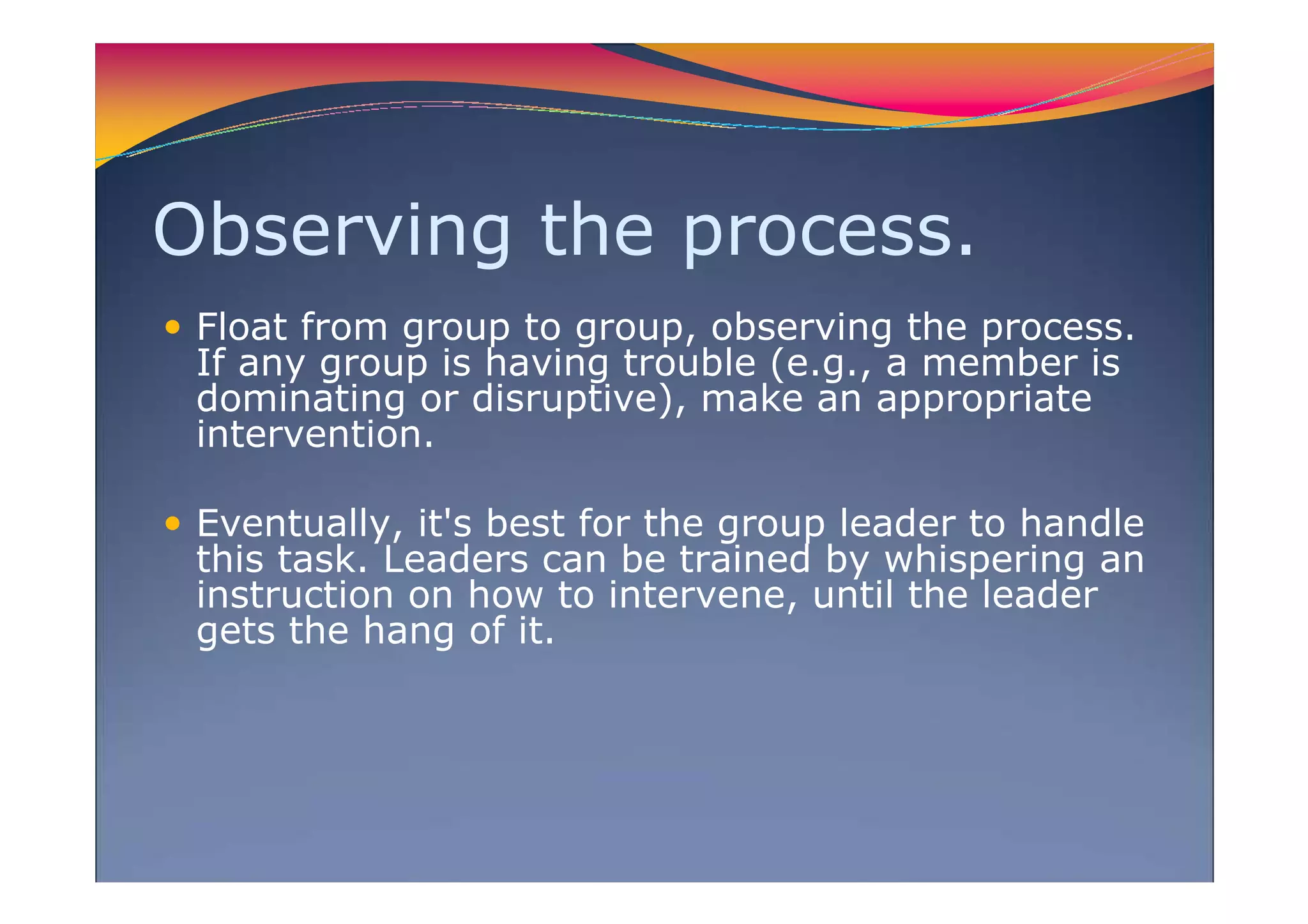 Observing the process.

• Float from group to group, observing the process. If any group is having trouble (e.g., a member is dominating or disruptive), make an appropriate intervention.

• Eventually, it's best for the group leader to handle this task. Leaders can be trained by whispering an instruction on how to intervene, until the leader gets the hang of it.